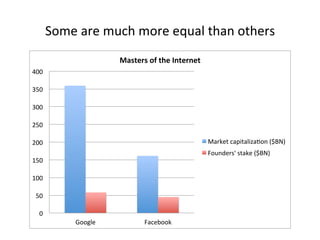 Some are much more equal than others

Masters of the Internet

400
350
300
250
200
150
100
50
0

Google
Facebook

Market capitalization ($BN)
Founders' stake ($BN)